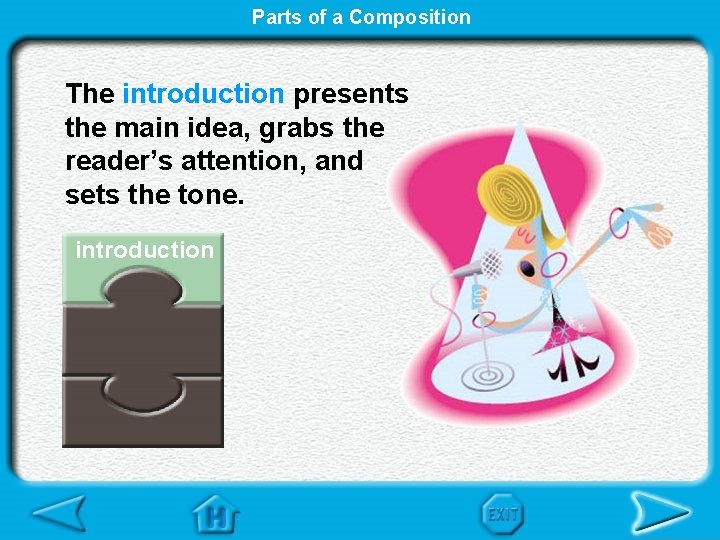 Parts of a Composition

The introduction presents the main idea, grabs the reader's attention, and sets the tone.

introduction

H

EXIT